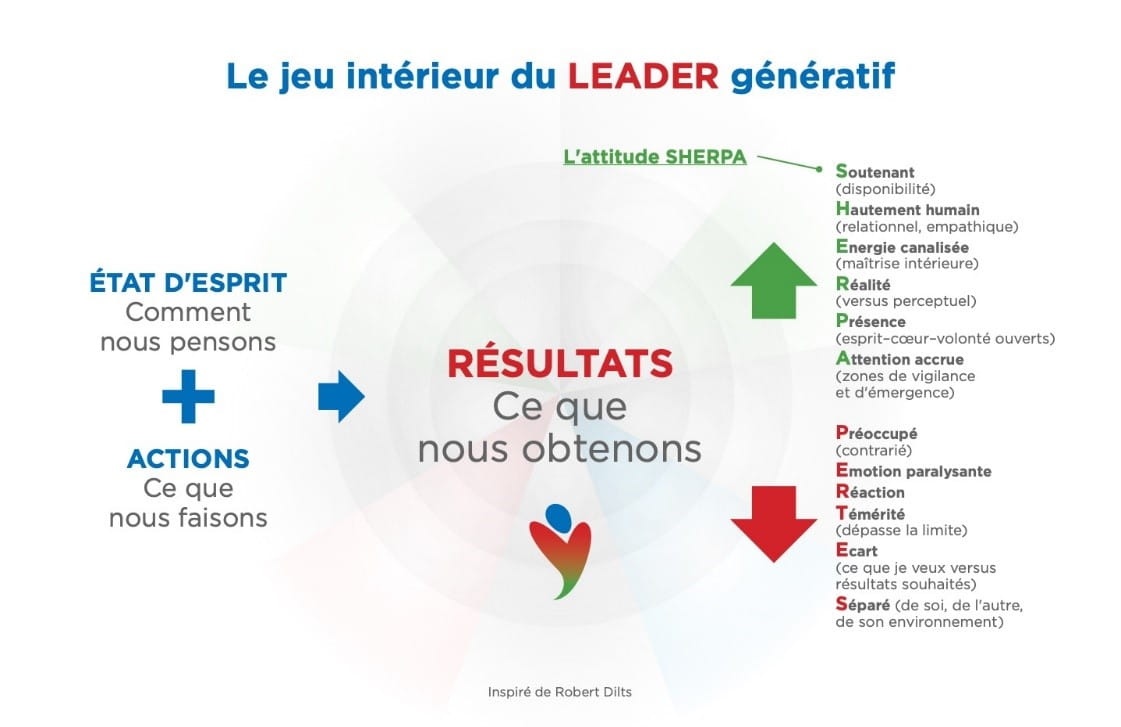 Le jeu intérieur du LEADER génératif

ÉTAT D'ESPRIT
Comment nous pensons

+

ACTIONS
Ce que nous faisons

RÉSULTATS
Ce que nous obtenons

L'attitude SHERPA

Soutenant
(disponibilité)
Hautement humain
(relationnel, empathique)
Energie canalisée
(maîtrise intérieure)
Réalité
(versus perceptuel)
Présence
(esprit-cœur-volonté ouverts)
Attention accrue
(zones de vigilance et d'émergence)

Préoccupé
(contrarié)
Emotion paralysante
Réaction
Témérité
(dépasse la limite)
Ecart
(ce que je veux versus résultats souhaités)
Séparé (de soi, de l'autre, de son environnement)

Inspiré de Robert Dilts